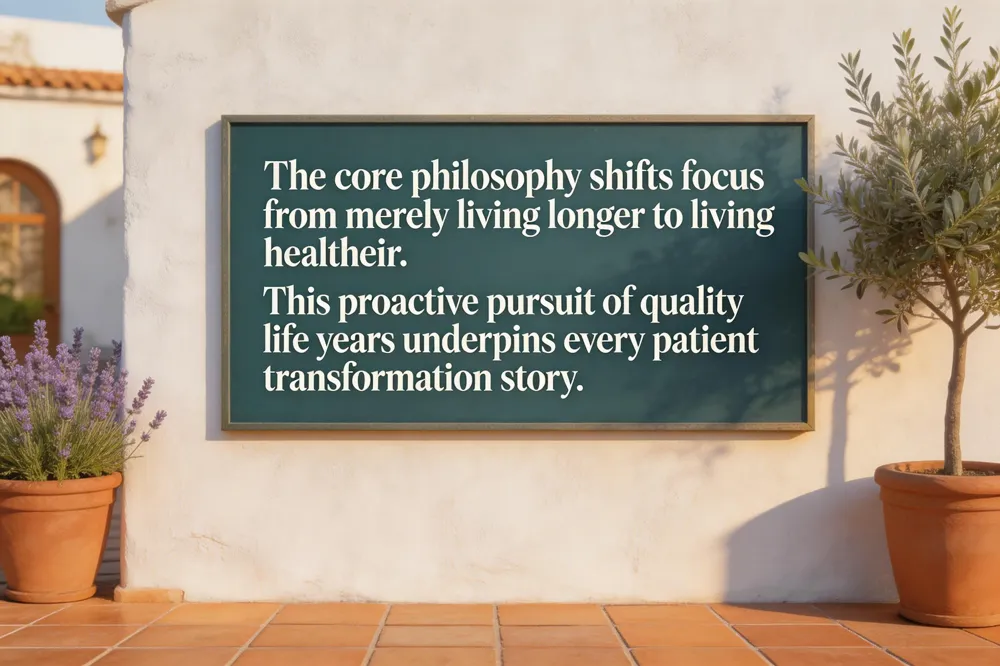 The core philosophy shifts focus from merely living longer to living healtheir.

This proactive pursuit of quality life years underpins every patient transformation story.